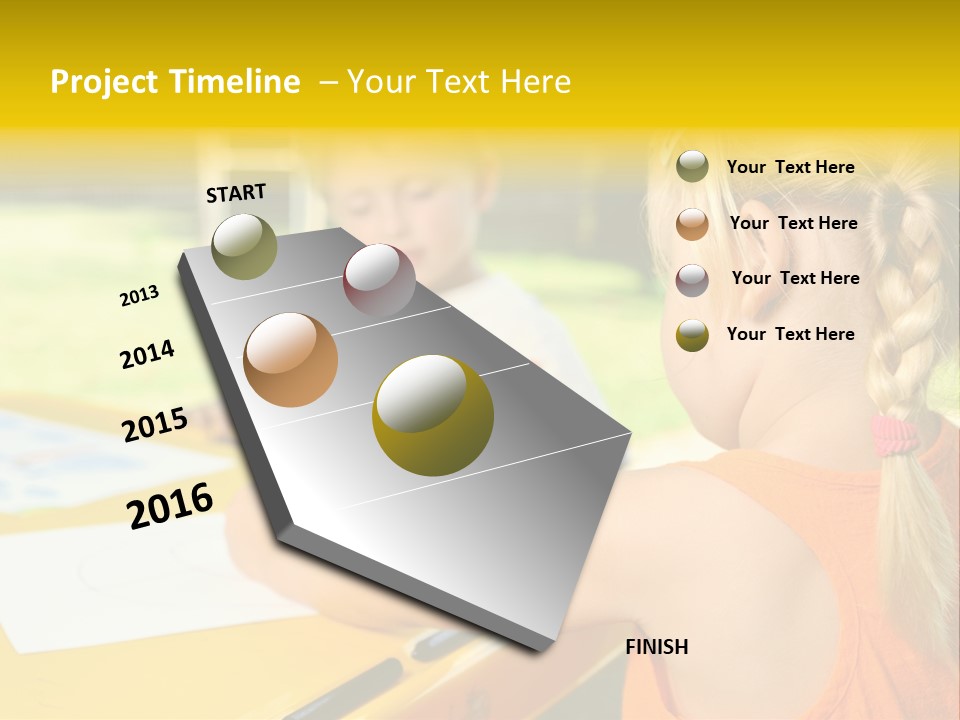 Project Timeline – Your Text Here

START

2013

2014

2015

2016

FINISH

Your Text Here

Your Text Here

Your Text Here

Your Text Here